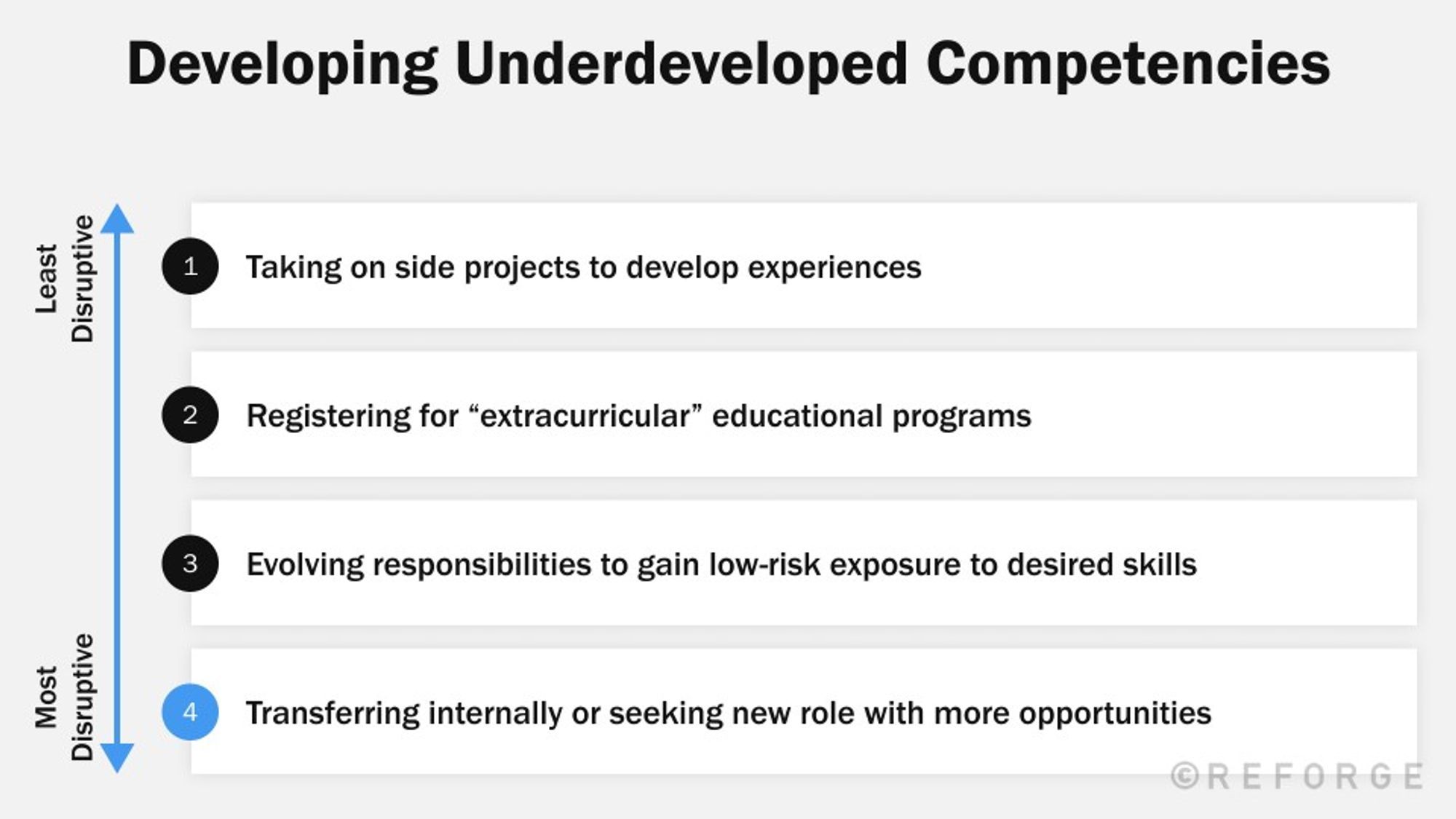 Developing Underdeveloped Competencies

Least Disruptive

Most Disruptive

1 Taking on side projects to develop experiences

2 Registering for "extracurricular" educational programs

3 Evolving responsibilities to gain low-risk exposure to desired skills

4 Transferring internally or seeking new role with more opportunities

©REFORGE